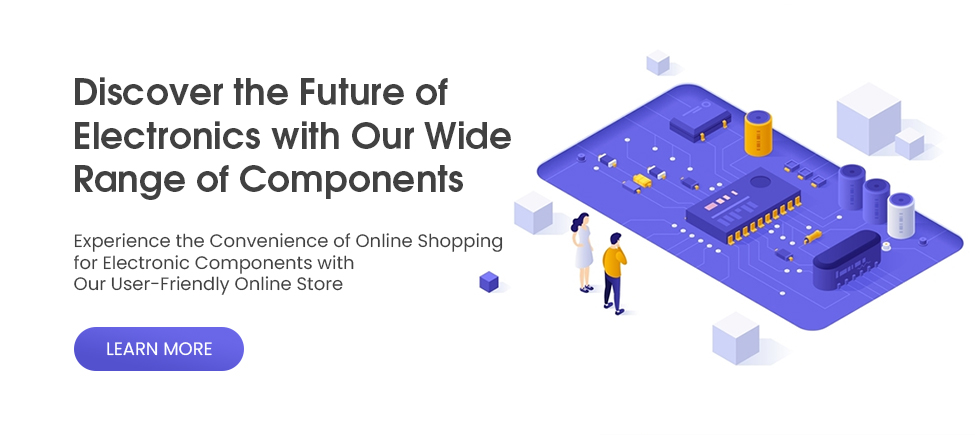 Discover the Future of Electronics with Our Wide Range of Components

Experience the Convenience of Online Shopping for Electronic Components with Our User-Friendly Online Store

LEARN MORE